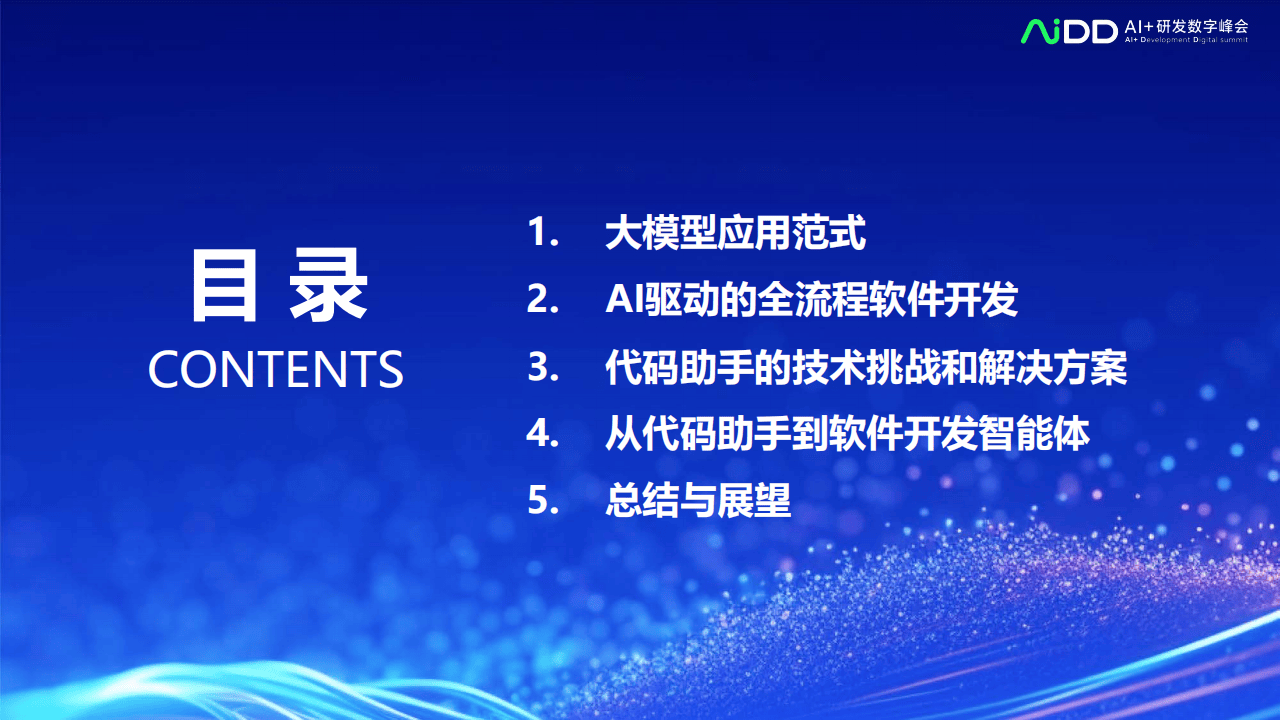 AiDD AI+研发数字峰会
AI+ Development Digital summit

目 录
CONTENTS

1. 大模型应用范式
2. AI驱动的全流程软件开发
3. 代码助手的技术挑战和解决方案
4. 从代码助手到软件开发智能体
5. 总结与展望